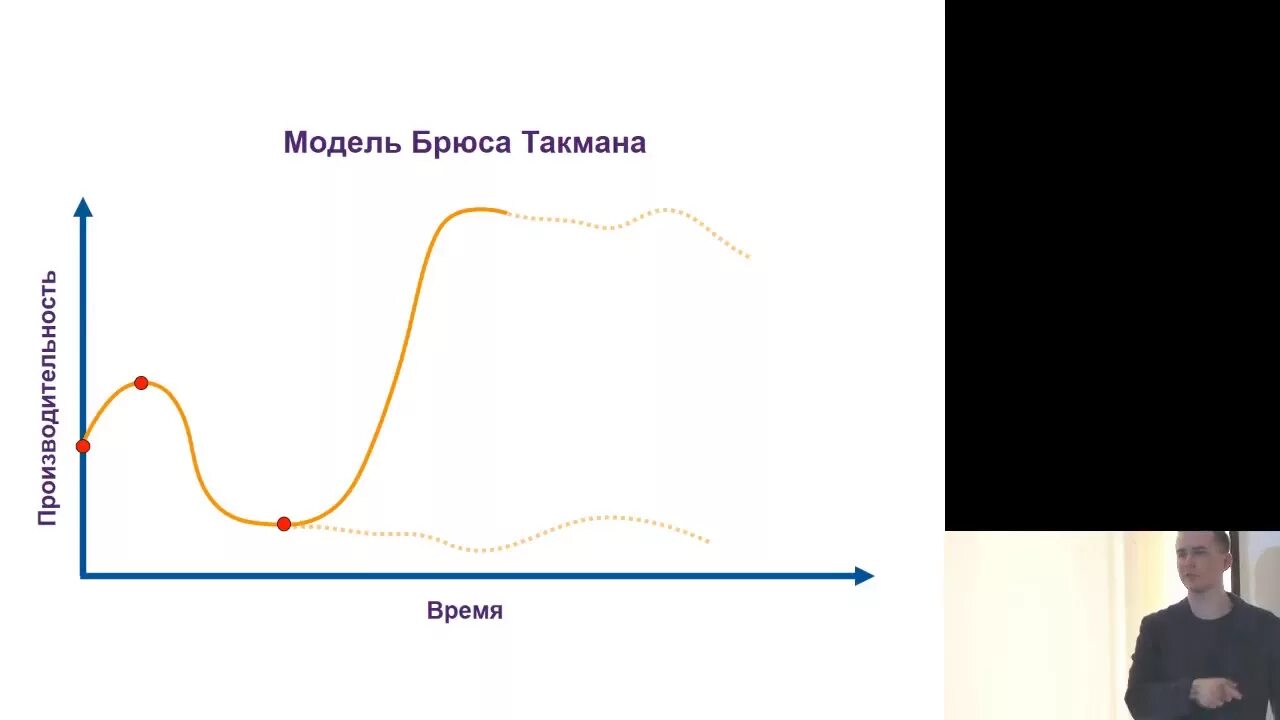 Модель Брюса Такмана

Производительность

Время